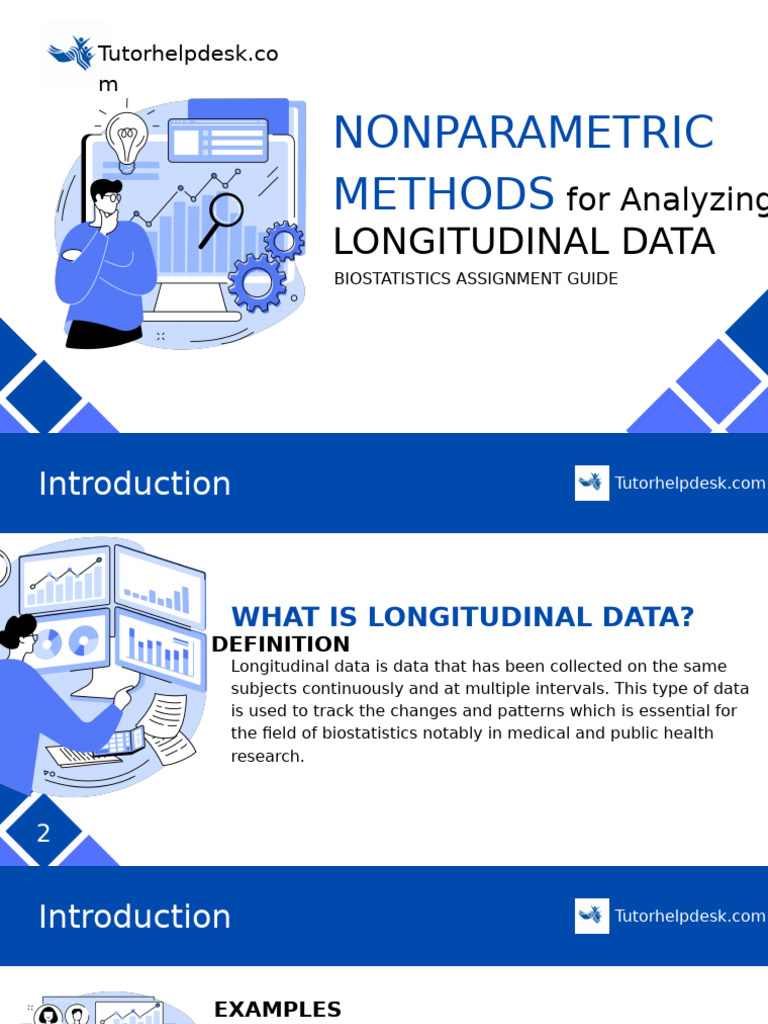 Tutorhelpdesk.com

NONPARAMETRIC METHODS for Analyzing LONGITUDINAL DATA

BIOSTATISTICS ASSIGNMENT GUIDE

Introduction

Tutorhelpdesk.com

WHAT IS LONGITUDINAL DATA?

DEFINITION

Longitudinal data is data that has been collected on the same subjects continuously and at multiple intervals. This type of data is used to track the changes and patterns which is essential for the field of biostatistics notably in medical and public health research.

2

Introduction

Tutorhelpdesk.com

EXAMPLES